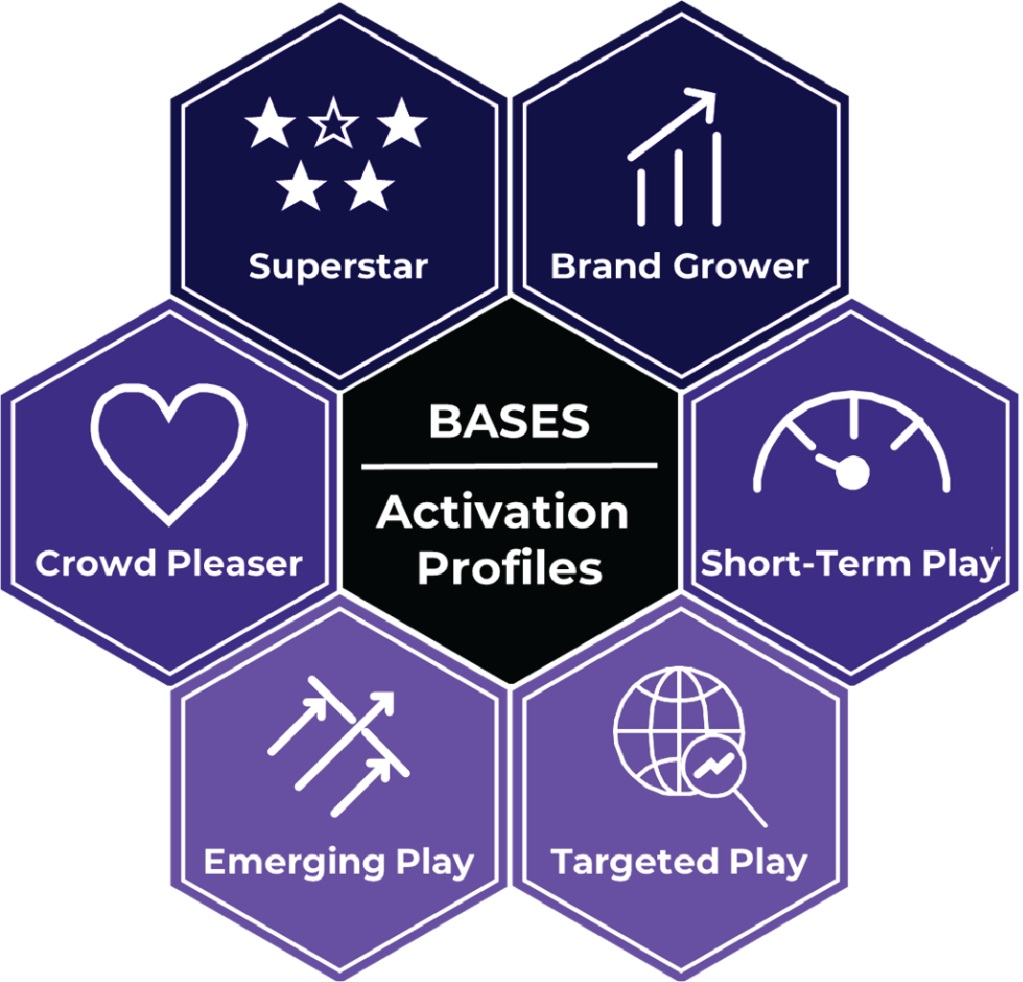 Superstar

Brand Grower

Crowd Pleaser

BASES

Activation Profiles

Short-Term Play

Emerging Play

Targeted Play